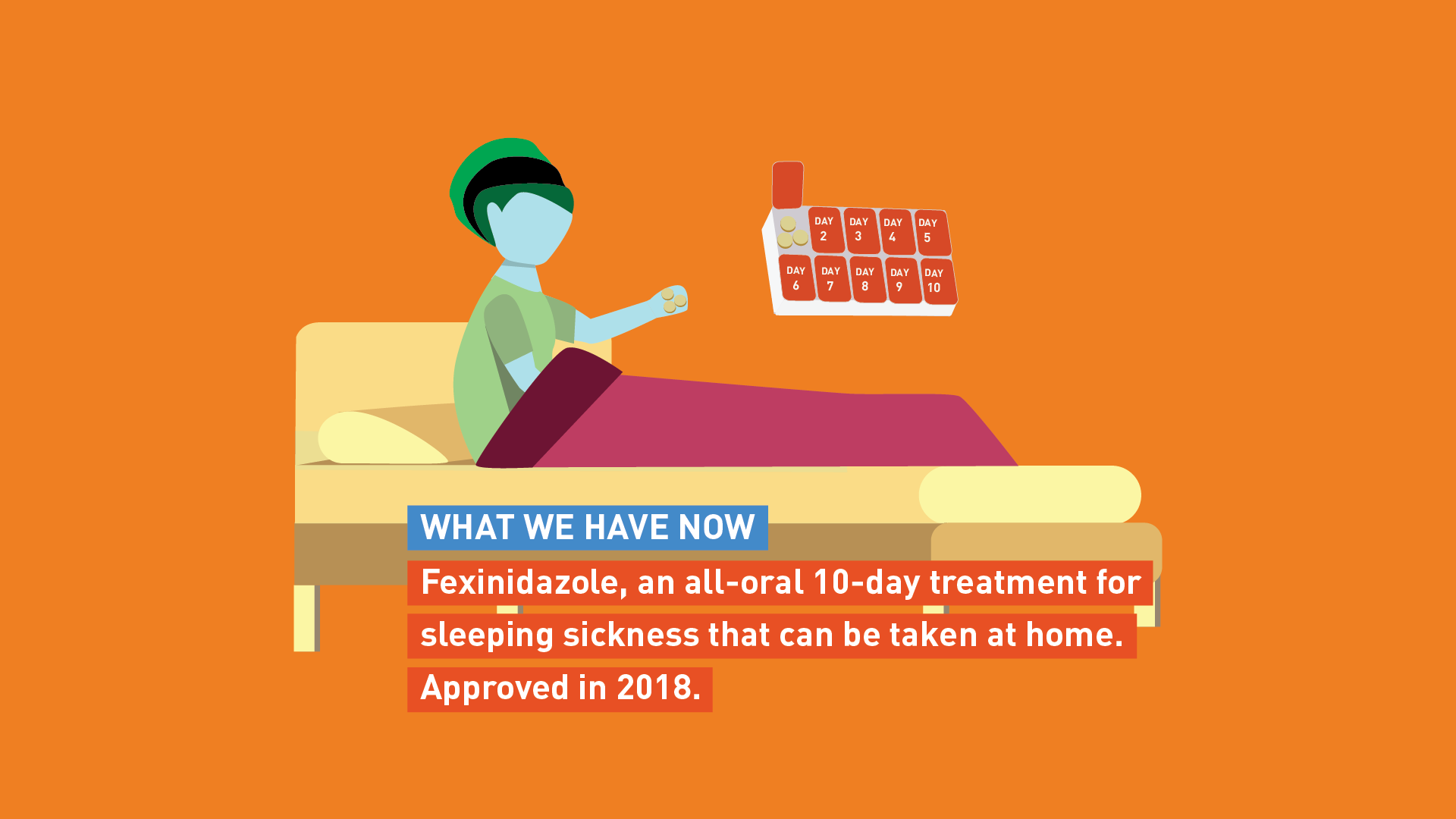 DAY 2
DAY 3
DAY 4
DAY 5
DAY 6
DAY 7
DAY 8
DAY 9
DAY 10

WHAT WE HAVE NOW

Fexinidazole, an all-oral 10-day treatment for sleeping sickness that can be taken at home. Approved in 2018.